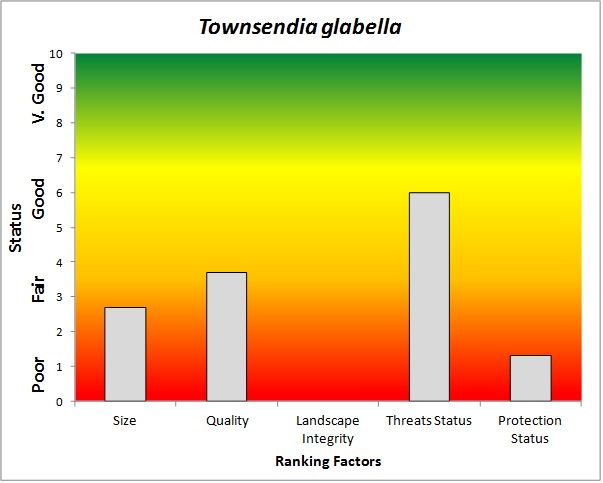 Townsendia glabella

Status

V. Good

Good

Fair

Poor

10
9
8
7
6
5
4
3
2
1
0

Size

Quality

Landscape Integrity

Threats Status

Protection Status

Ranking Factors